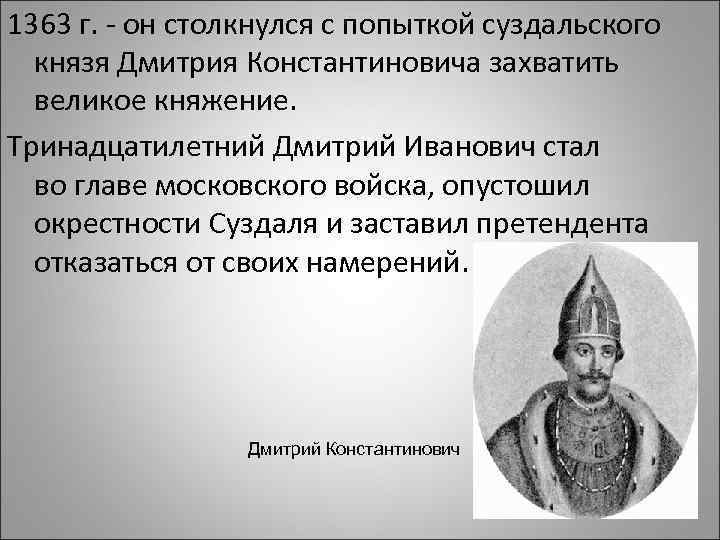 1363 г. - он столкнулся с попыткой суздальского князя Дмитрия Константиновича захватить великое княжение.

Тринадцатилетний Дмитрий Иванович стал во главе московского войска, опустошил окрестности Суздаля и заставил претендента отказаться от своих намерений.

Дмитрий Константинович